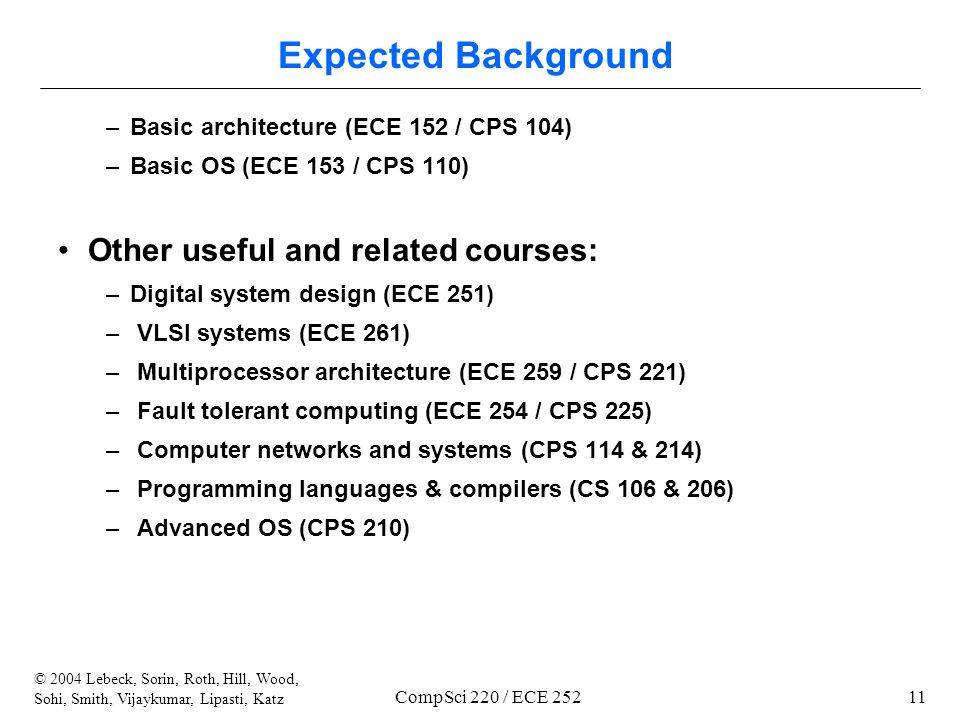 Expected Background

– Basic architecture (ECE 152 / CPS 104)
– Basic OS (ECE 153 / CPS 110)

• Other useful and related courses:
– Digital system design (ECE 251)
– VLSI systems (ECE 261)
– Multiprocessor architecture (ECE 259 / CPS 221)
– Fault tolerant computing (ECE 254 / CPS 225)
– Computer networks and systems (CPS 114 & 214)
– Programming languages & compilers (CS 106 & 206)
– Advanced OS (CPS 210)

© 2004 Lebeck, Sorin, Roth, Hill, Wood, Sohi, Smith, Vijaykumar, Lipasti, Katz

CompSci 220 / ECE 252

11